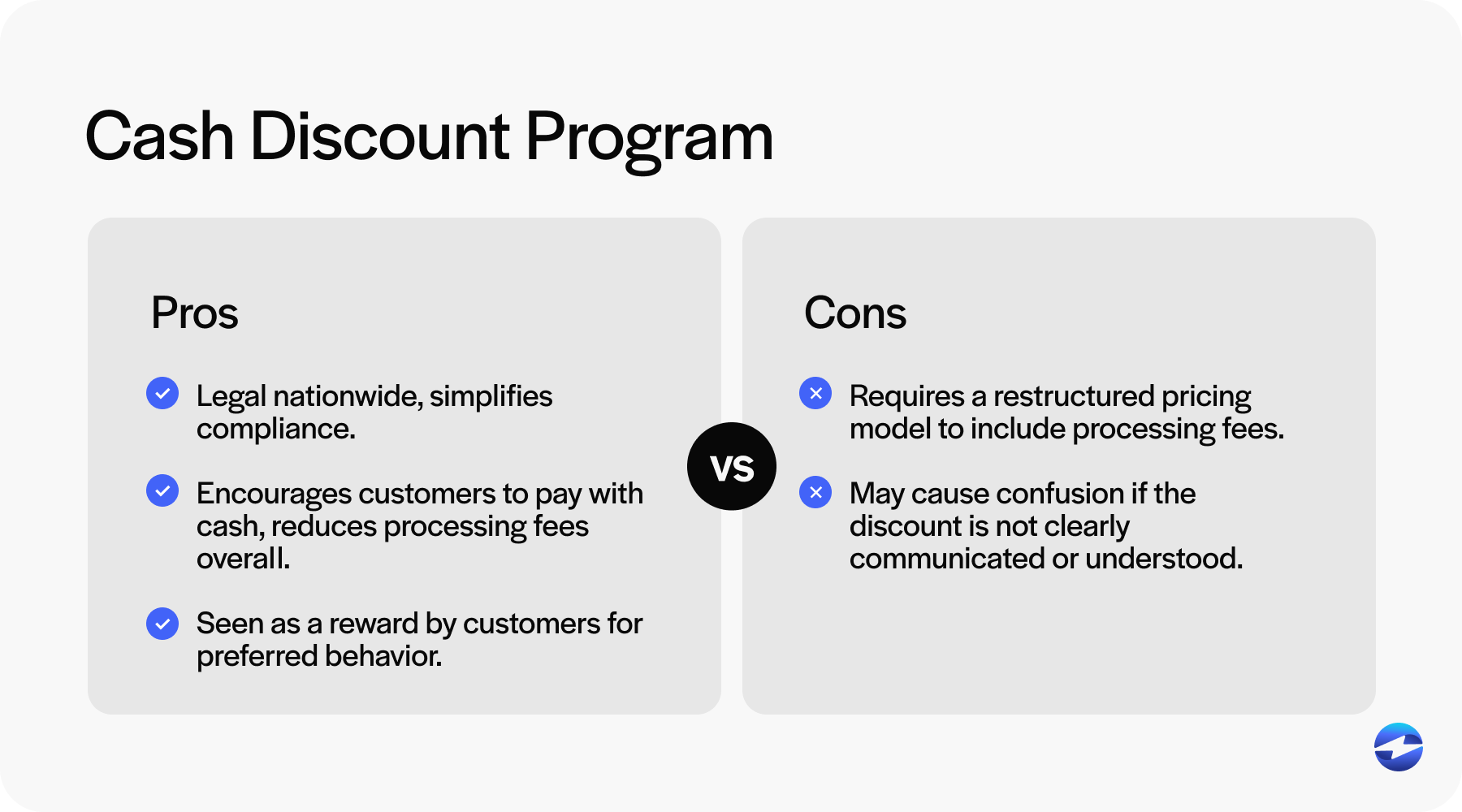 Cash Discount Program

Pros

Legal nationwide, simplifies compliance.

Encourages customers to pay with cash, reduces processing fees overall.

Seen as a reward by customers for preferred behavior.

VS

Cons

Requires a restructured pricing model to include processing fees.

May cause confusion if the discount is not clearly communicated or understood.